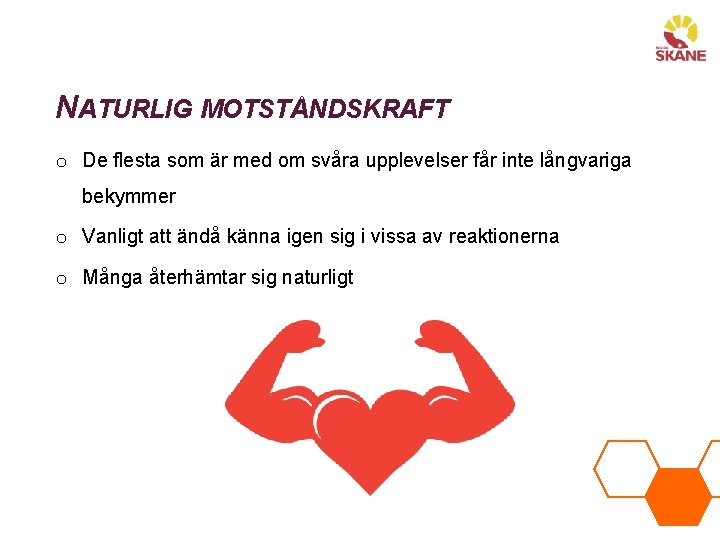 REGION
SKÅNE

NATURLIG MOTSTÅNDSKRAFT

o De flesta som är med om svåra upplevelser får inte långvariga bekymmer

o Vanligt att ändå känna igen sig i vissa av reaktionerna

o Många återhämtar sig naturligt